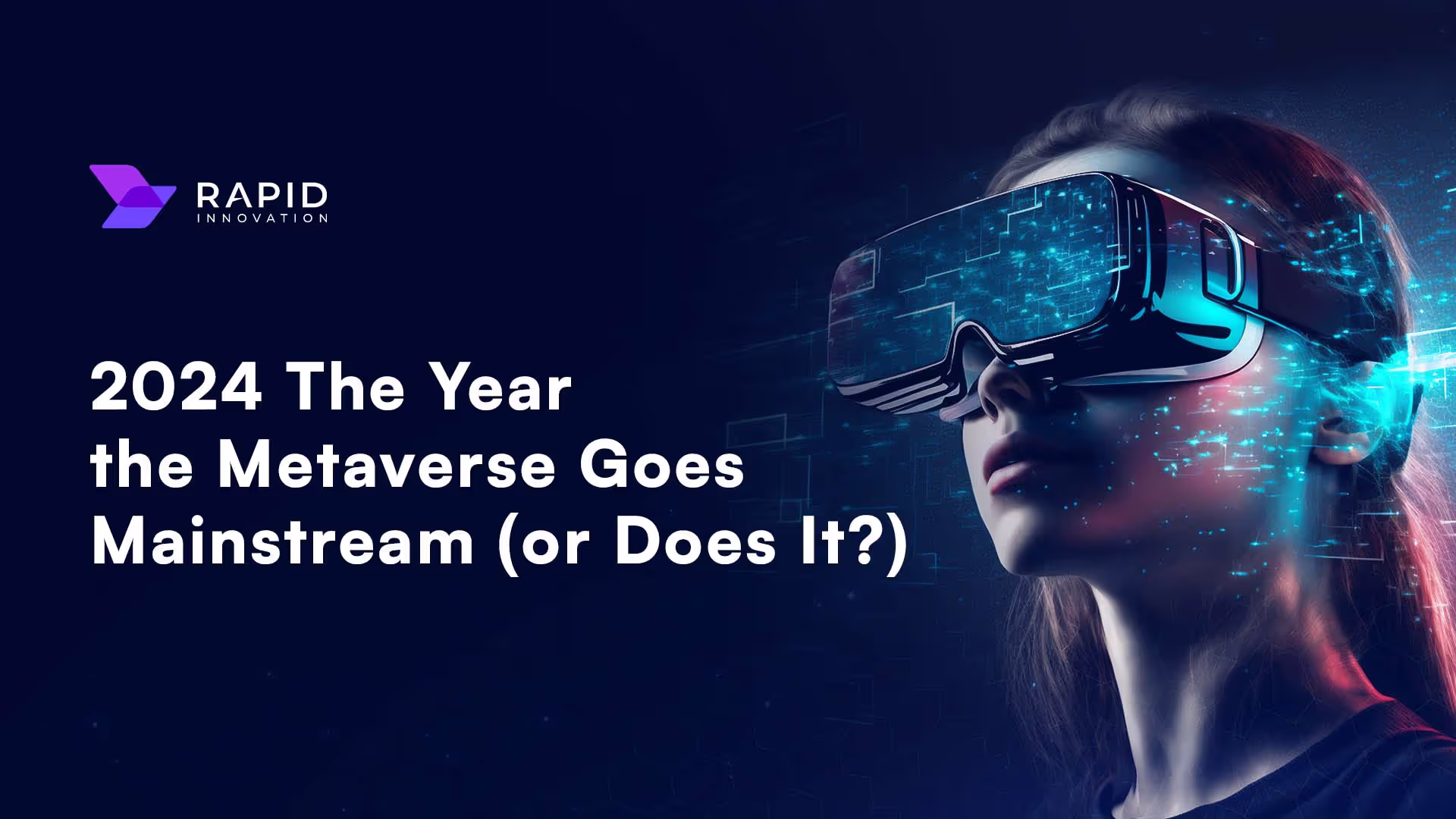 RAPID
INNOVATION

2024 The Year the Metaverse Goes Mainstream (or Does It?)